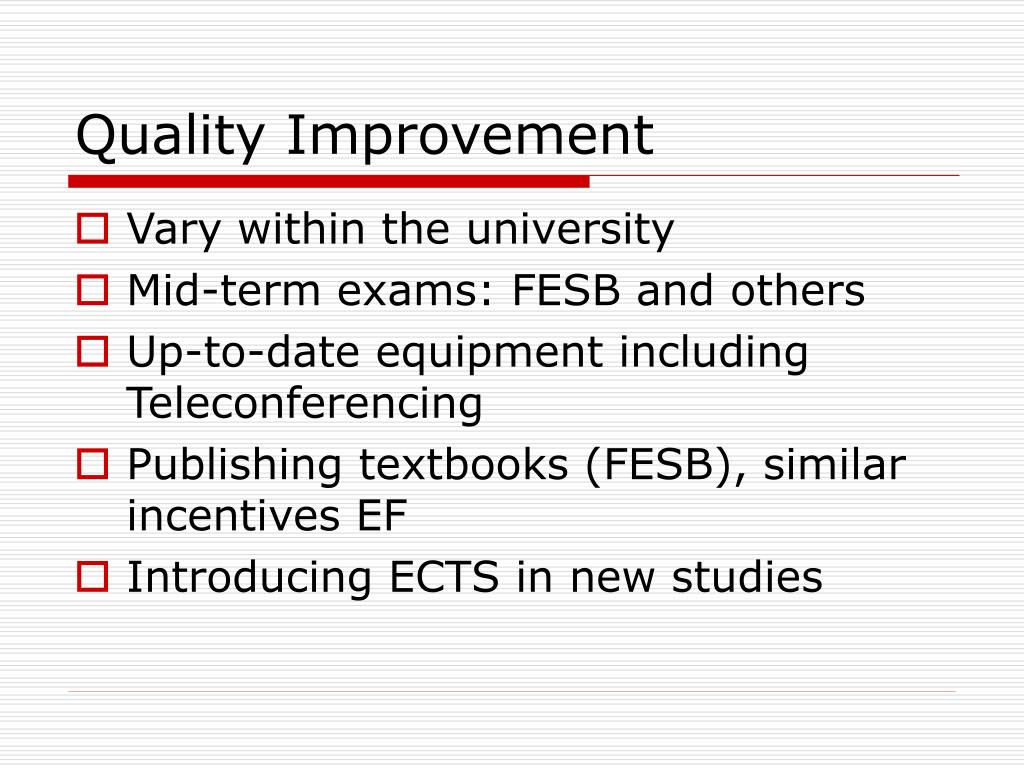 Quality Improvement

Vary within the university
Mid-term exams: FESB and others
Up-to-date equipment including Teleconferencing
Publishing textbooks (FESB), similar incentives EF
Introducing ECTS in new studies